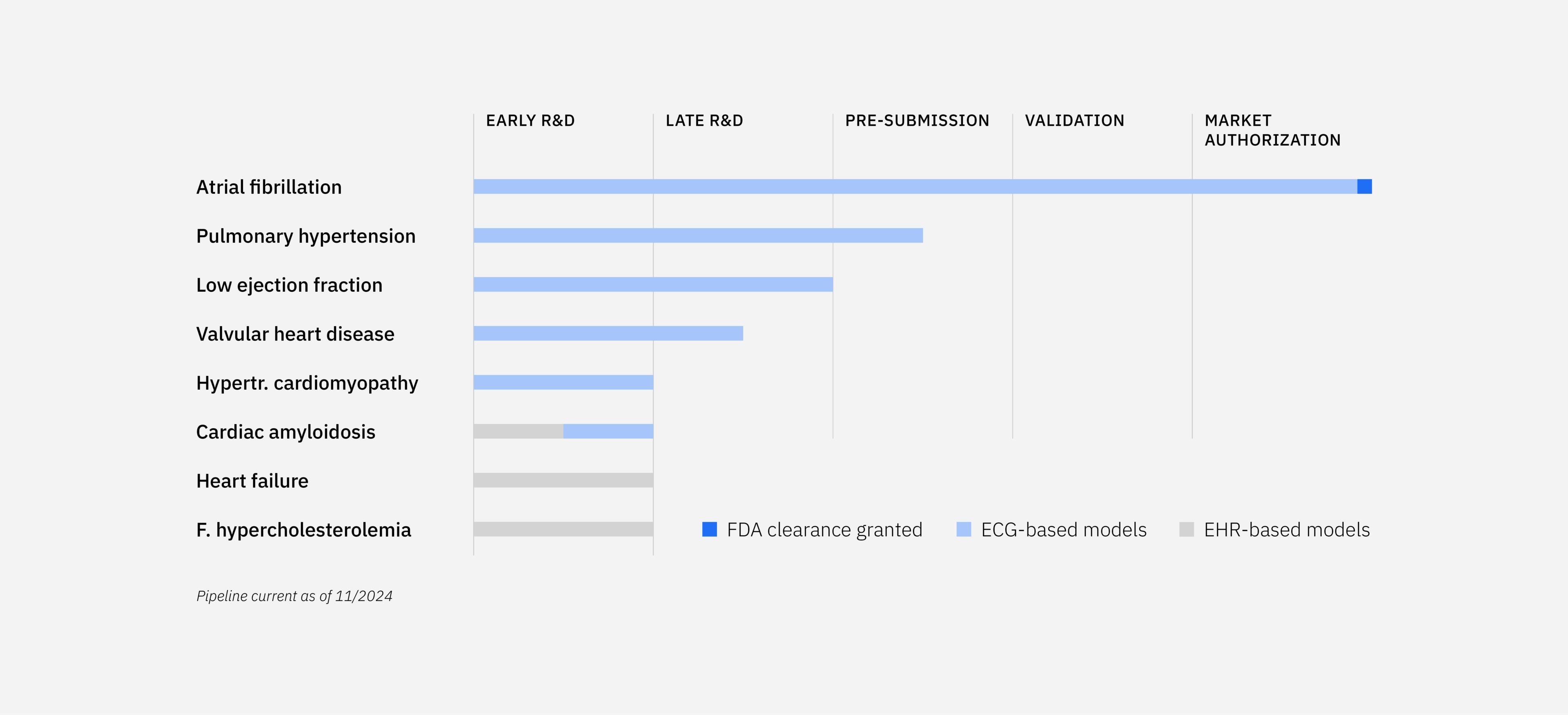 EARLY R&D

LATE R&D

PRE-SUBMISSION

VALIDATION

MARKET AUTHORIZATION

Atrial fibrillation

Pulmonary hypertension

Low ejection fraction

Valvular heart disease

Hypertr. cardiomyopathy

Cardiac amyloidosis

Heart failure

F. hypercholesterolemia

FDA clearance granted

ECG-based models

EHR-based models

Pipeline current as of 11/2024